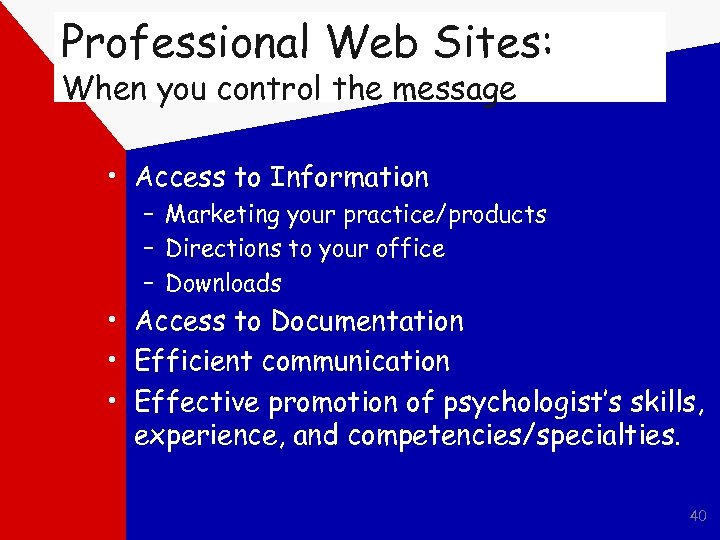 Professional Web Sites:
When you control the message

• Access to Information
– Marketing your practice/products
– Directions to your office
– Downloads
• Access to Documentation
• Efficient communication
• Effective promotion of psychologist's skills, experience, and competencies/specialties.

40